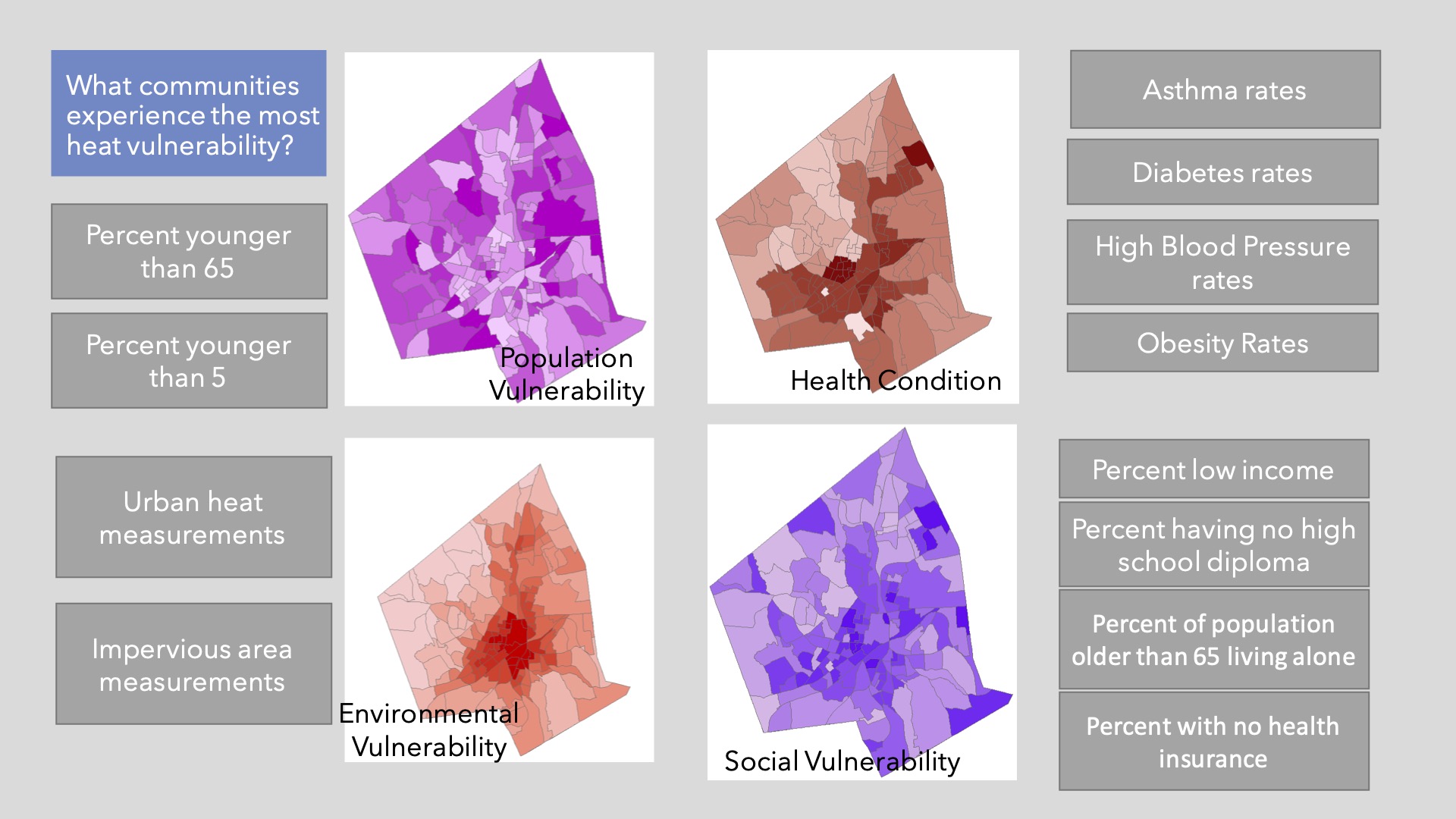 What communities experience the most heat vulnerability?

Percent younger than 65

Percent younger than 5

Population Vulnerability

Health Condition

Asthma rates

Diabetes rates

High Blood Pressure rates

Obesity Rates

Urban heat measurements

Impervious area measurements

Environmental Vulnerability

Social Vulnerability

Percent low income

Percent having no high school diploma

Percent of population older than 65 living alone

Percent with no health insurance